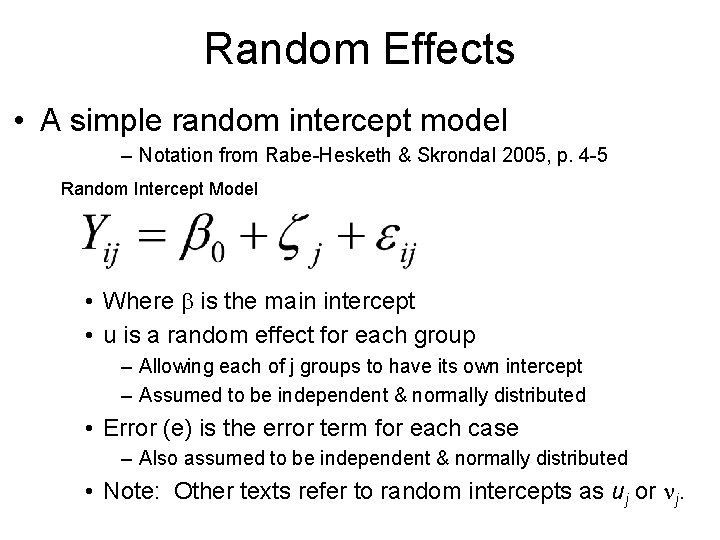 Random Effects

• A simple random intercept model

– Notation from Rabe-Hesketh & Skrondal 2005, p. 4-5

Random Intercept Model

$Y_{ij} = \beta_0 + \zeta_j + \varepsilon_{ij}$

• Where $\beta$ is the main intercept

• u is a random effect for each group

– Allowing each of j groups to have its own intercept

– Assumed to be independent & normally distributed

• Error (e) is the error term for each case

– Also assumed to be independent & normally distributed

• Note: Other texts refer to random intercepts as $u_j$ or $\nu_j$.